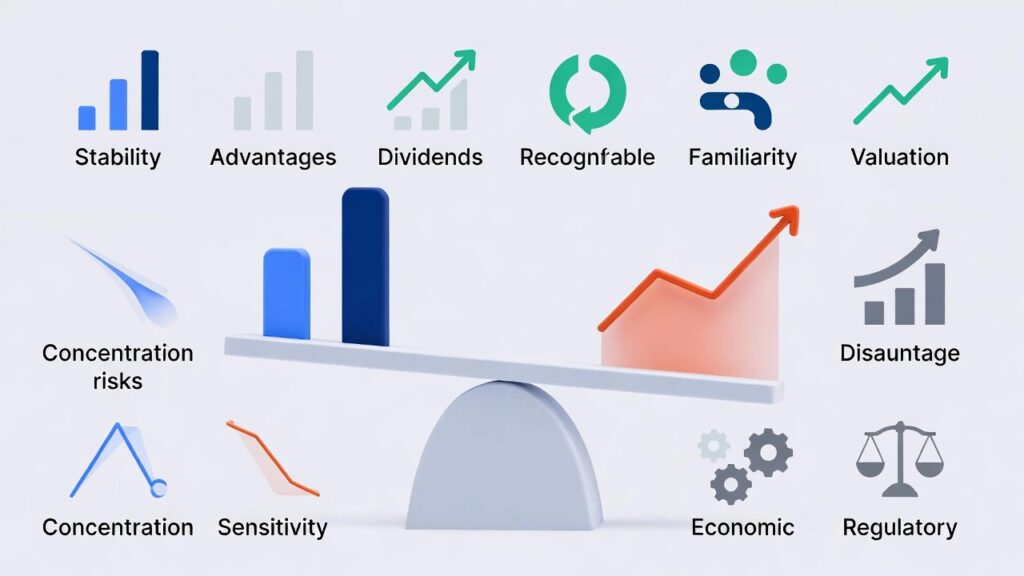 Stability
Advantages
Dividends
Recognfable
Familiarity
Valuation

Concentration risks

Disauntage

Concentration
Sensitivity
Economic
Regulatory